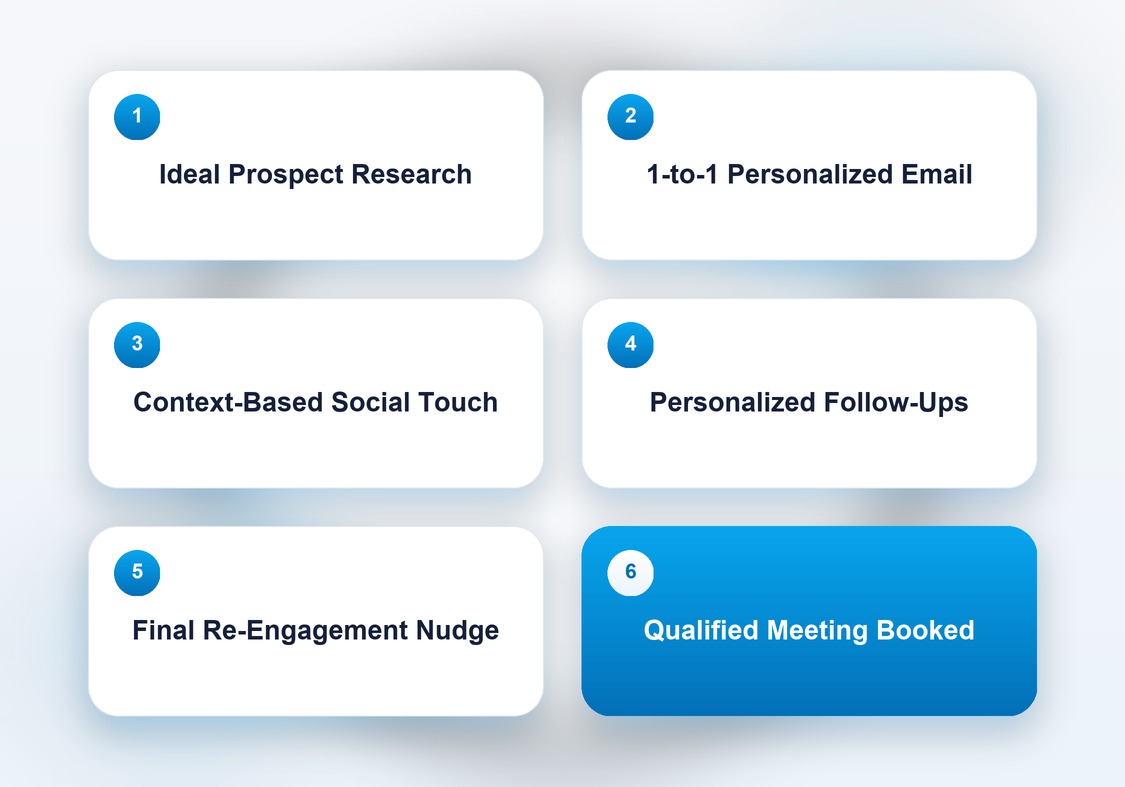 1
Ideal Prospect Research

2
1-to-1 Personalized Email

3
Context-Based Social Touch

4
Personalized Follow-Ups

5
Final Re-Engagement Nudge

6
Qualified Meeting Booked